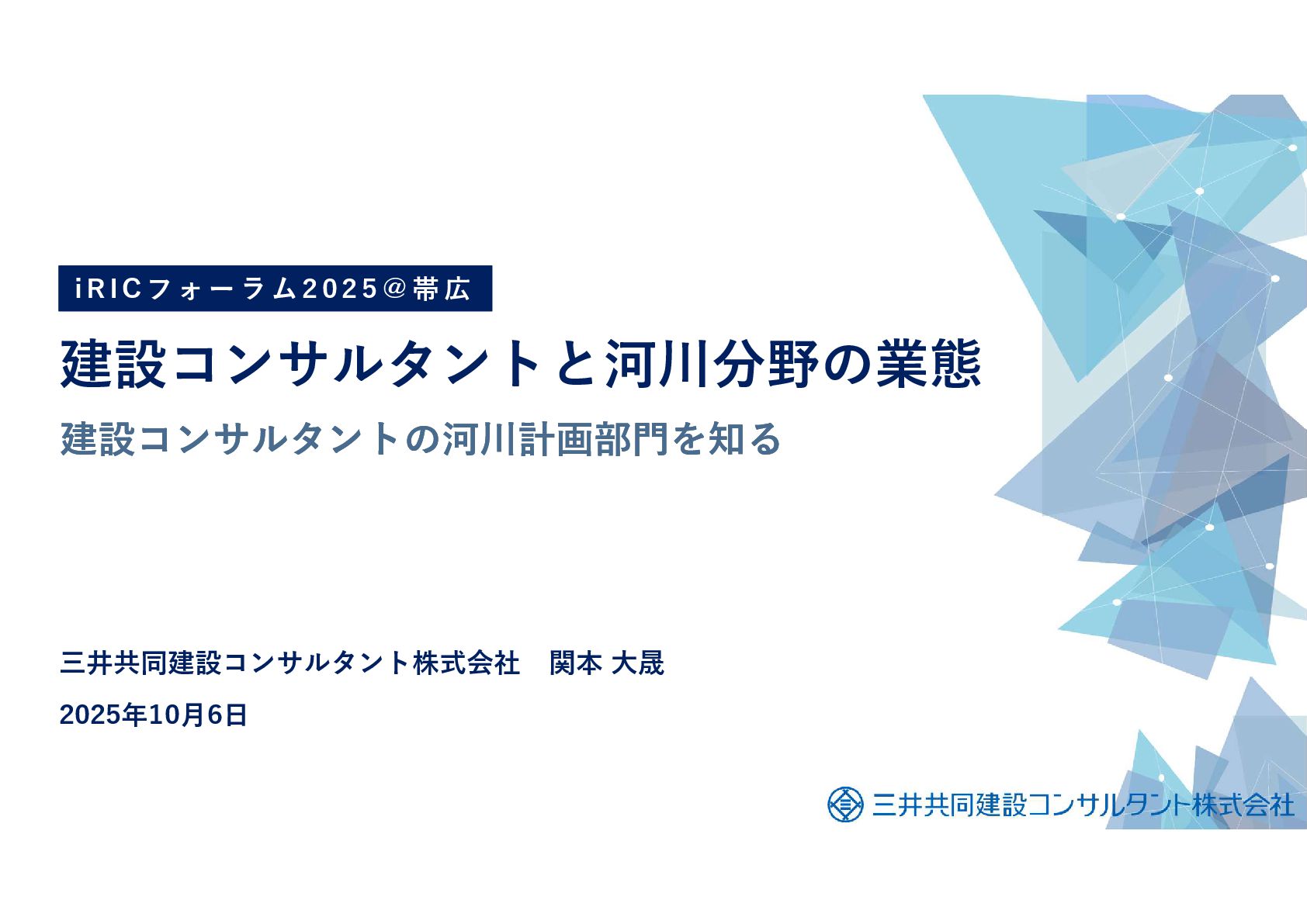 iRICフォーラム2025＠帯広

建設コンサルタントと河川分野の業態

建設コンサルタントの河川計画部門を知る

三井共同建設コンサルタント株式会社　関本 大晟

2025年10月6日

三井共同建設コンサルタント株式会社